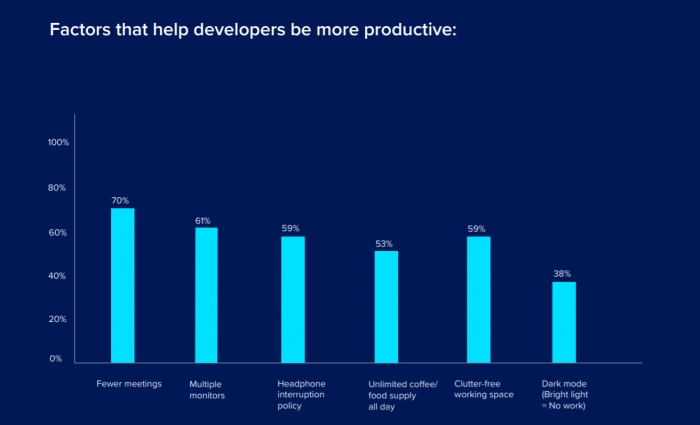 Factors that help developers be more productive:

100%
80%
60%
40%
20%
0%

70%
61%
59%
53%
59%
38%

Fewer meetings
Multiple monitors
Headphone interruption policy
Unlimited coffee/ food supply all day
Clutter-free working space
Dark mode (Bright light = No work)